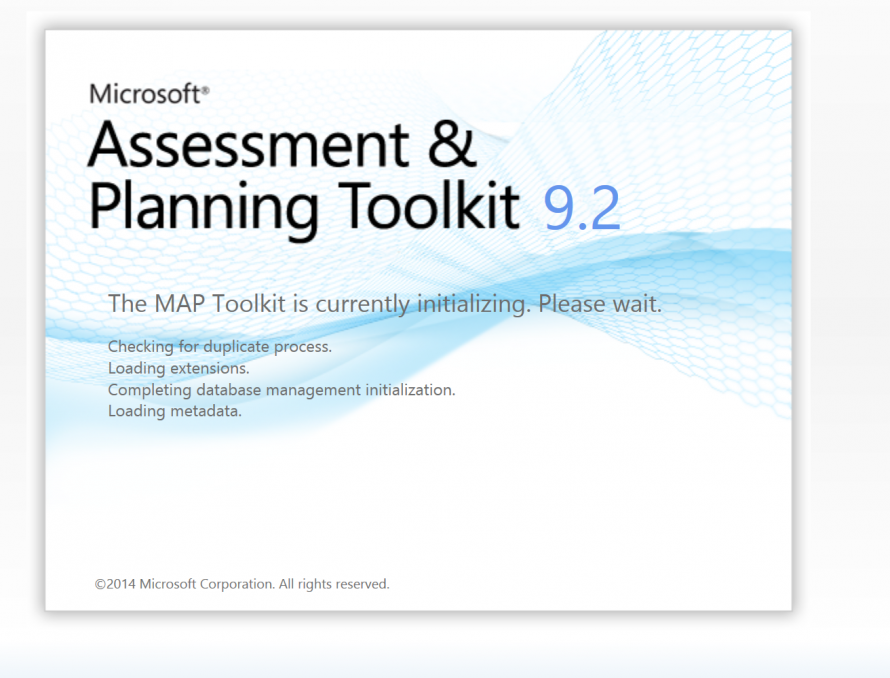 Microsoft®
Assessment & Planning Toolkit 9.2

The MAP Toolkit is currently initializing. Please wait.

Checking for duplicate process.
Loading extensions.
Completing database management initialization.
Loading metadata.

©2014 Microsoft Corporation. All rights reserved.